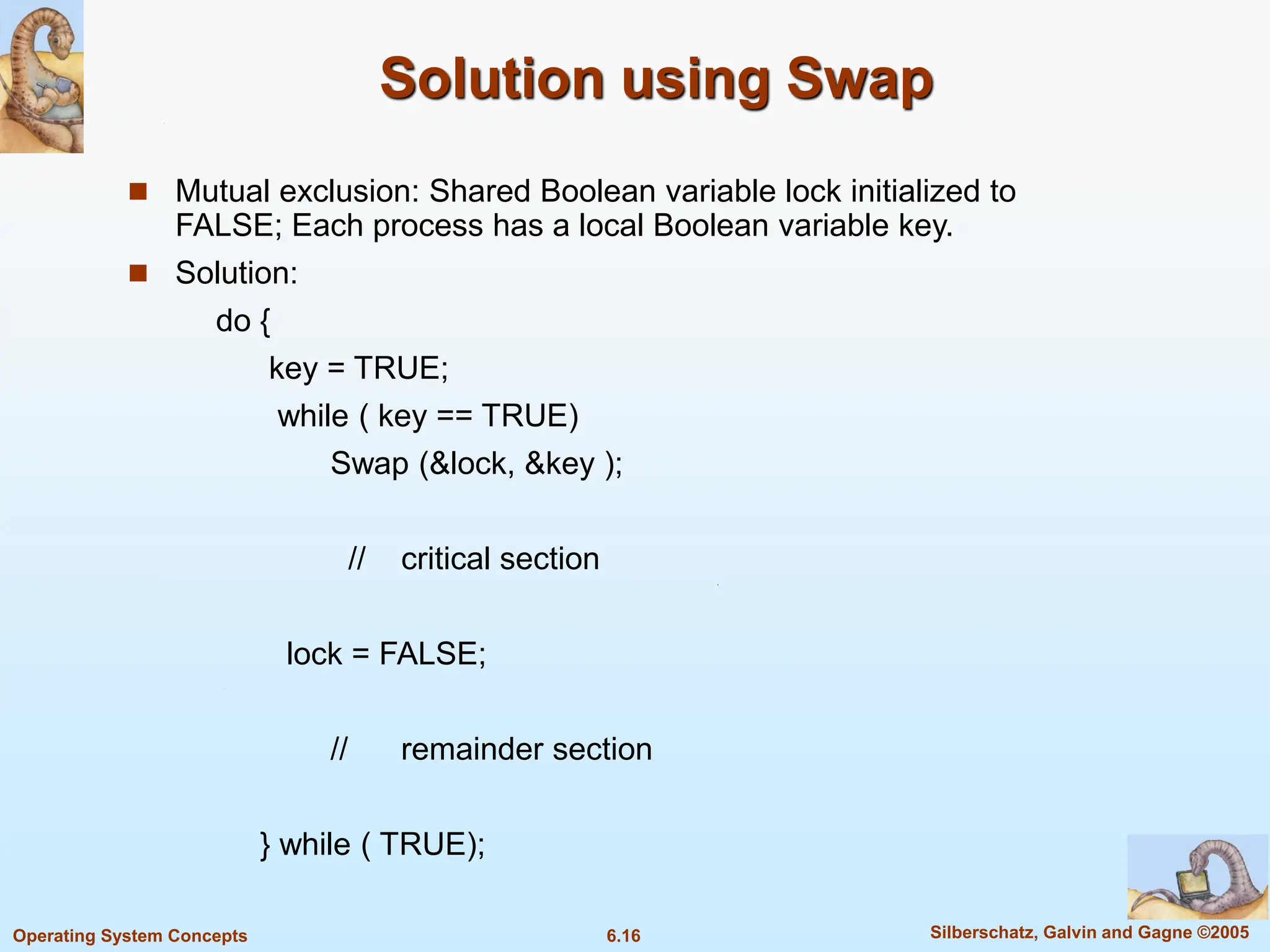 Solution using Swap

Mutual exclusion: Shared Boolean variable lock initialized to FALSE; Each process has a local Boolean variable key.

Solution:

do {
key = TRUE;
while ( key == TRUE)
Swap (&lock, &key );

// critical section

lock = FALSE;

// remainder section

} while ( TRUE);

Operating System Concepts

6.16

Silberschatz, Galvin and Gagne ©2005